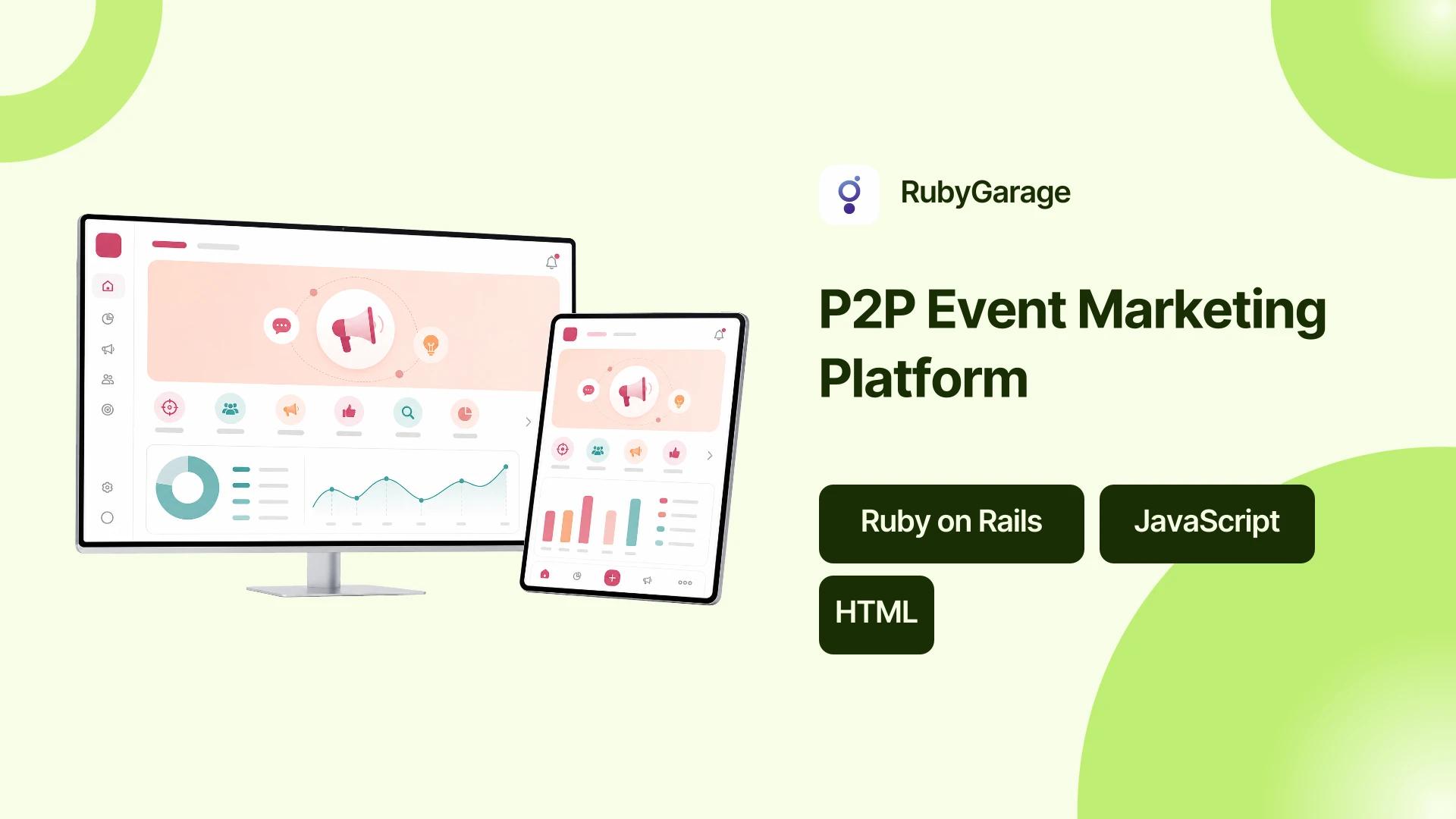 RubyGarage

P2P Event Marketing Platform

Ruby on Rails

JavaScript

HTML